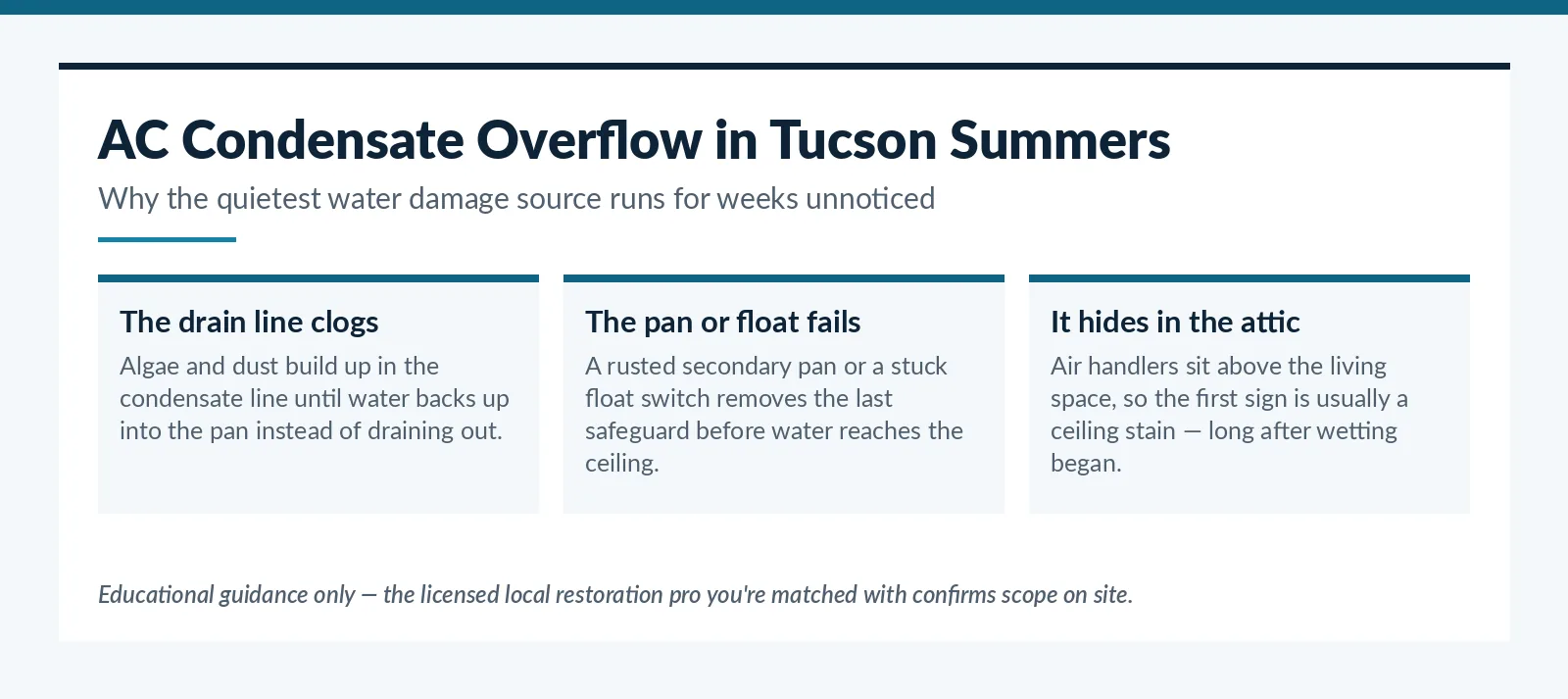 AC Condensate Overflow in Tucson Summers

Why the quietest water damage source runs for weeks unnoticed

The drain line clogs

Algae and dust build up in the condensate line until water backs up into the pan instead of draining out.

The pan or float fails

A rusted secondary pan or a stuck float switch removes the last safeguard before water reaches the ceiling.

It hides in the attic

Air handlers sit above the living space, so the first sign is usually a ceiling stain — long after wetting began.

Educational guidance only — the licensed local restoration pro you're matched with confirms scope on site.